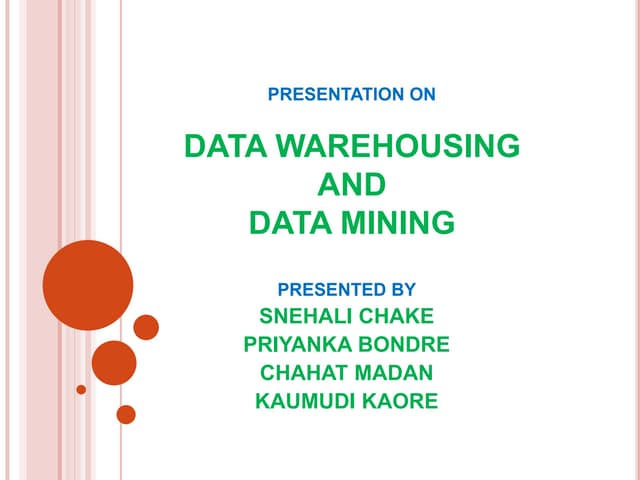 PRESENTATION ON

DATA WAREHOUSING
AND
DATA MINING

PRESENTED BY
SNEHALI CHAKE
PRIYANKA BONDRE
CHAHAT MADAN
KAUMUDI KAORE